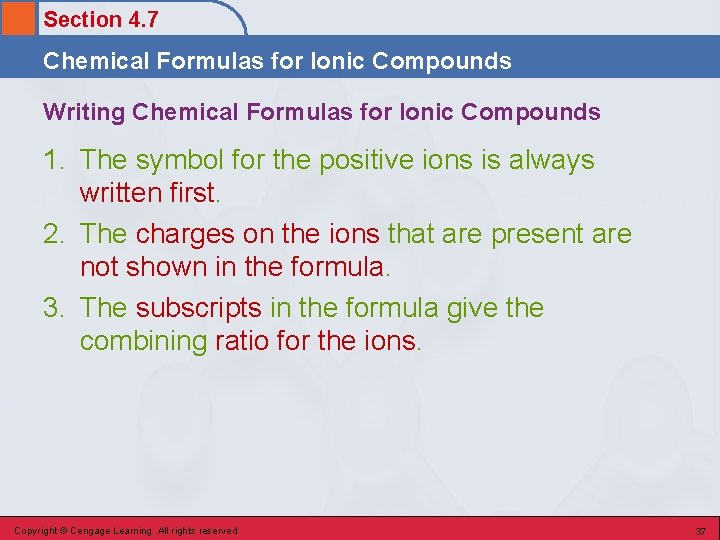 Section 4.7

Chemical Formulas for Ionic Compounds

Writing Chemical Formulas for Ionic Compounds

1. The symbol for the positive ions is always written first.

2. The charges on the ions that are present are not shown in the formula.

3. The subscripts in the formula give the combining ratio for the ions.

Copyright © Cengage Learning. All rights reserved

37